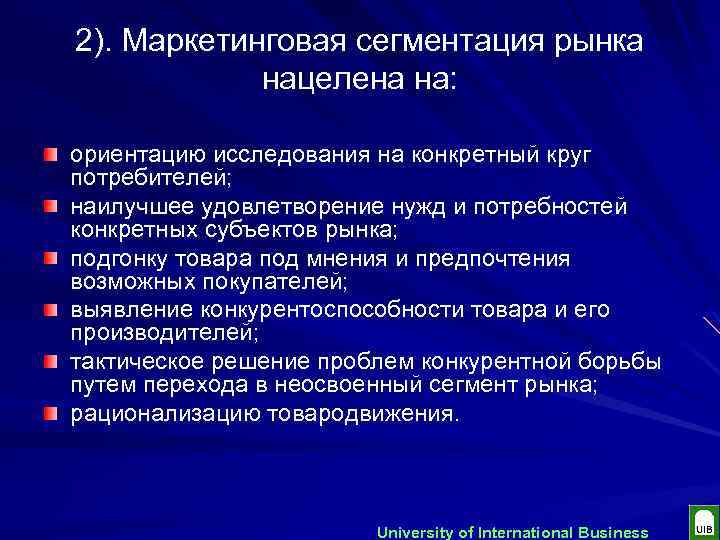 2). Маркетинговая сегментация рынка нацелена на:

ориентацию исследования на конкретный круг потребителей;

наилучшее удовлетворение нужд и потребностей конкретных субъектов рынка;

подгонку товара под мнения и предпочтения возможных покупателей;

выявление конкурентоспособности товара и его производителей;

тактическое решение проблем конкурентной борьбы путем перехода в неосвоенный сегмент рынка;

рационализацию товародвижения.

University of International Business

UIB